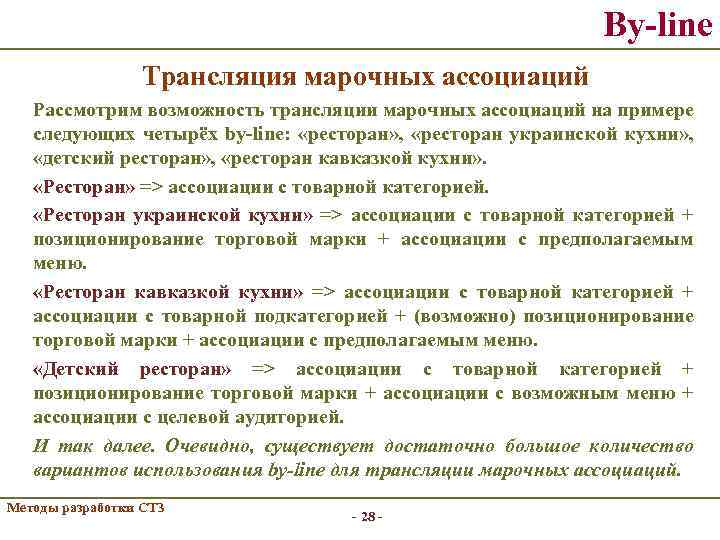 By-line

Трансляция марочных ассоциаций

Рассмотрим возможность трансляции марочных ассоциаций на примере следующих четырёх by-line: «ресторан», «ресторан украинской кухни», «детский ресторан», «ресторан кавказкой кухни».

«Ресторан» => ассоциации с товарной категорией.

«Ресторан украинской кухни» => ассоциации с товарной категорией + позиционирование торговой марки + ассоциации с предполагаемым меню.

«Ресторан кавказкой кухни» => ассоциации с товарной категорией + ассоциации с товарной подкатегорией + (возможно) позиционирование торговой марки + ассоциации с предполагаемым меню.

«Детский ресторан» => ассоциации с товарной категорией + позиционирование торговой марки + ассоциации с возможным меню + ассоциации с целевой аудиторией.

И так далее. Очевидно, существует достаточно большое количество вариантов использования by-line для трансляции марочных ассоциаций.

Методы разработки СТЗ

- 28 -